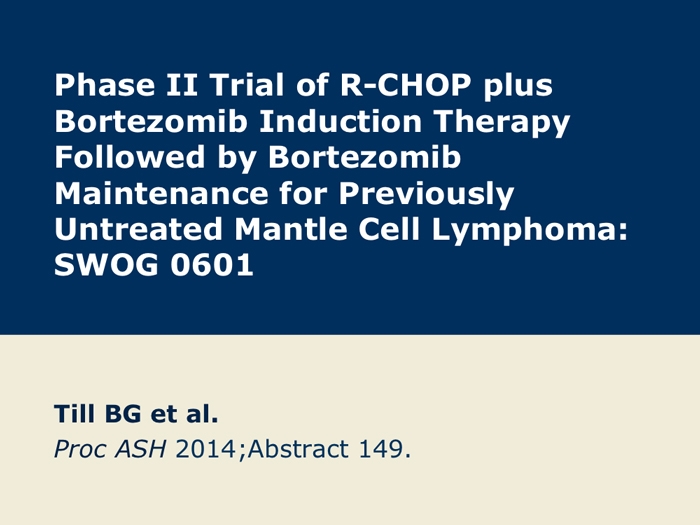 Phase II Trial of R-CHOP plus Bortezomib Induction Therapy Followed by Bortezomib Maintenance for Previously Untreated Mantle Cell Lymphoma: SWOG 0601

Till BG et al.
Proc ASH 2014;Abstract 149.